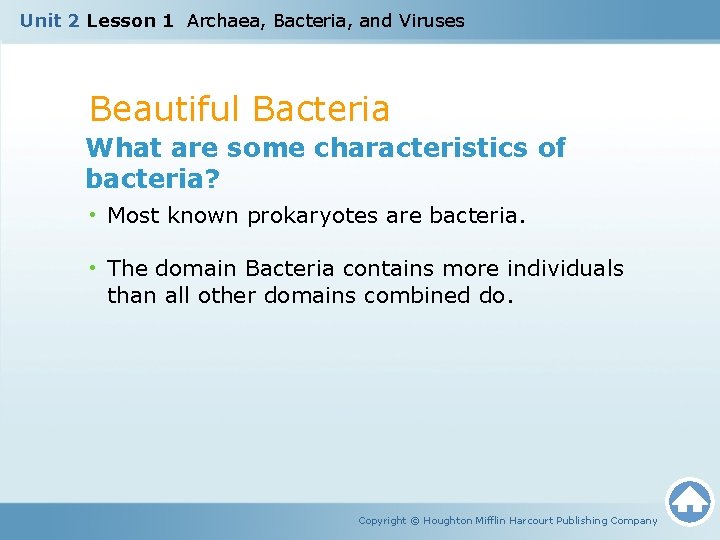 Unit 2 Lesson 1 Archaea, Bacteria, and Viruses

Beautiful Bacteria

What are some characteristics of bacteria?

• Most known prokaryotes are bacteria.

• The domain Bacteria contains more individuals than all other domains combined do.

Copyright © Houghton Mifflin Harcourt Publishing Company